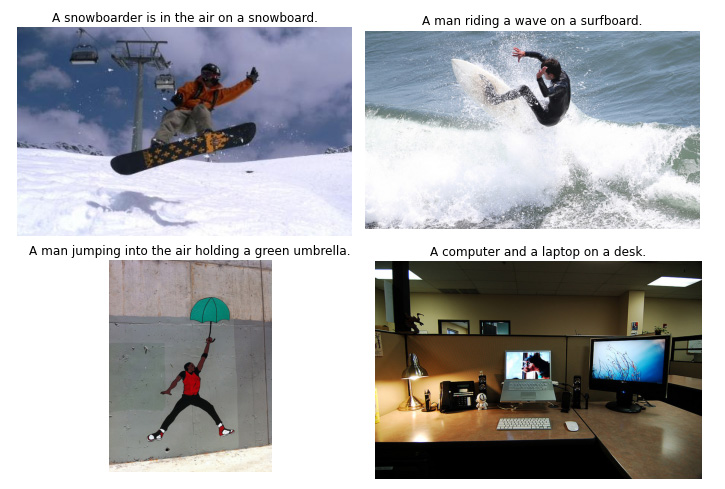 A snowboarder is in the air on a snowboard.

A man riding a wave on a surfboard.

A man jumping into the air holding a green umbrella.

A computer and a laptop on a desk.